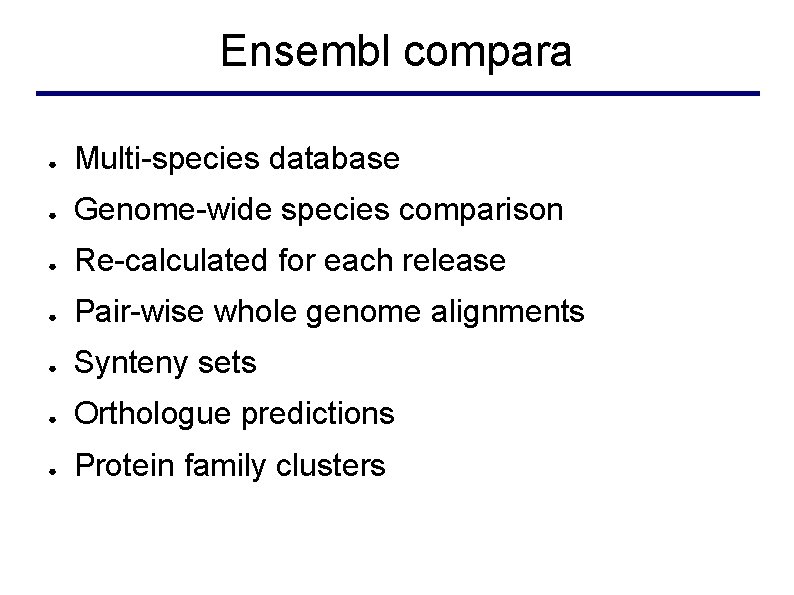 Ensembl compara

- Multi-species database
- Genome-wide species comparison
- Re-calculated for each release
- Pair-wise whole genome alignments
- Synteny sets
- Orthologue predictions
- Protein family clusters